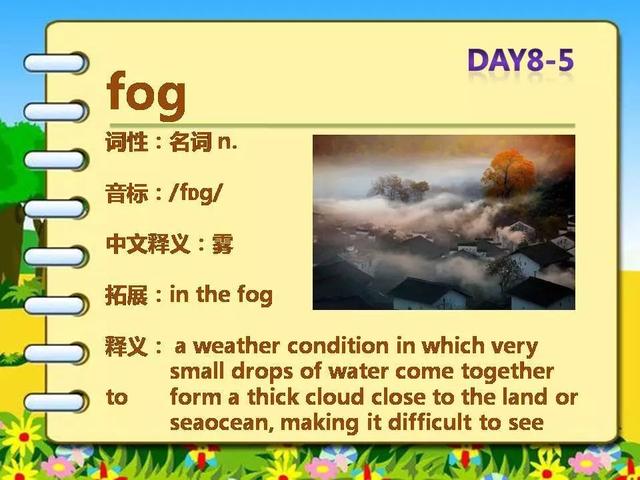 DAY8-5

fog

词性：名词 n.

音标：/fɒg/

中文释义：雾

拓展：in the fog

释义： a weather condition in which very small drops of water come together to form a thick cloud close to the land or seaocean, making it difficult to see